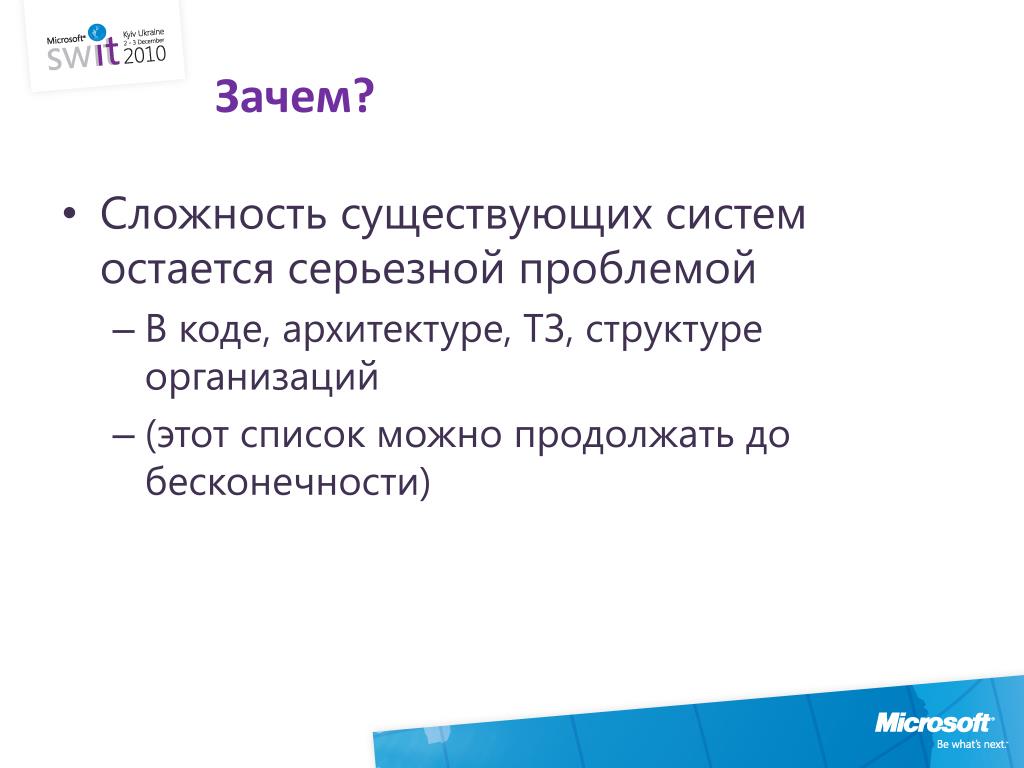 Microsoft® SWIT Kyiv Ukraine 2 - 3 December 2010

Зачем?

• Сложность существующих систем остается серьезной проблемой
– В коде, архитектуре, ТЗ, структуре организаций
– (этот список можно продолжать до бесконечности)

Microsoft®
Be what's next.™